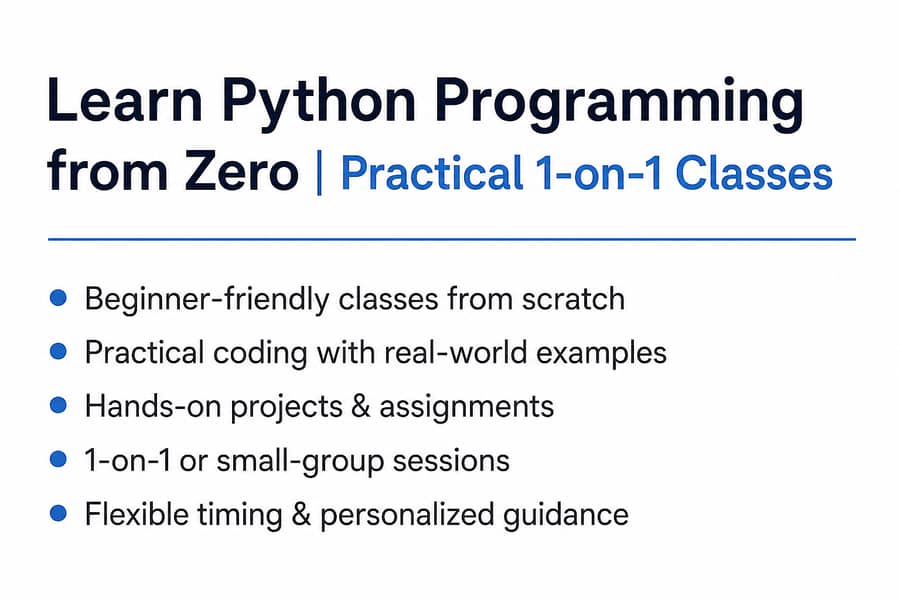 Learn Python Programming from Zero | Practical 1-on-1 Classes

- Beginner-friendly classes from scratch
- Practical coding with real-world examples
- Hands-on projects & assignments
- 1-on-1 or small-group sessions
- Flexible timing & personalized guidance